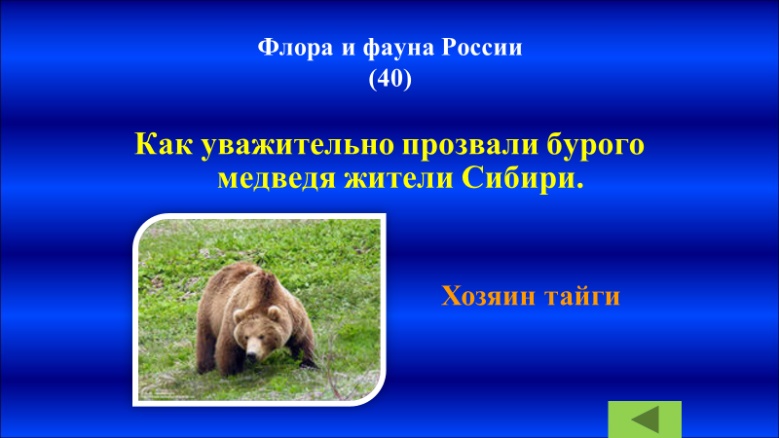 Флора и фауна России
(40)

Как уважительно прозвали бурого медведя жители Сибири.

Хозяин тайги